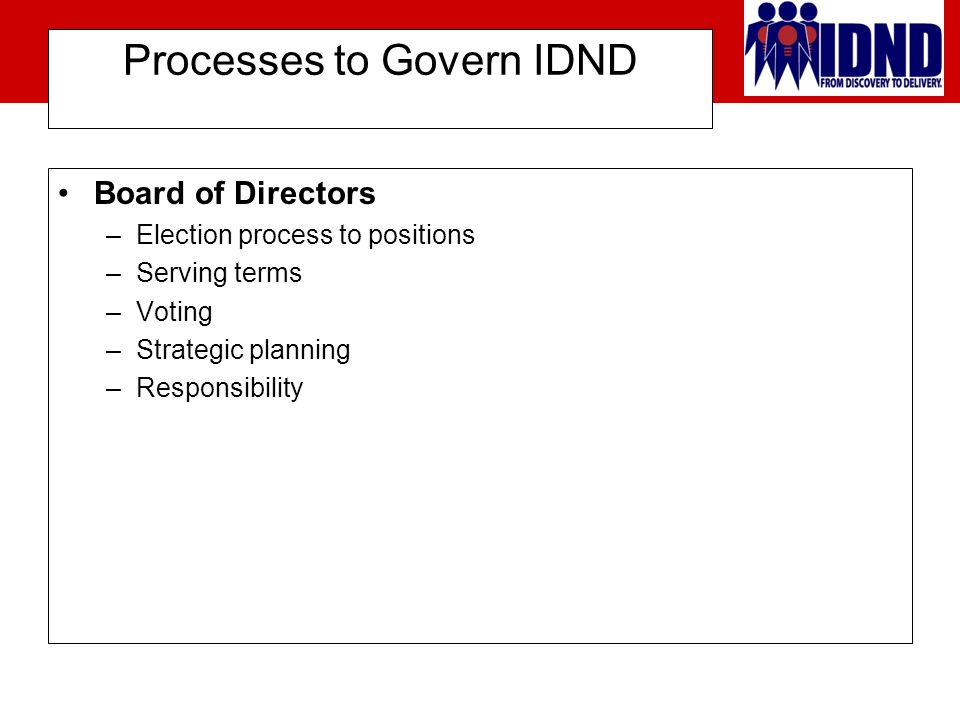 Processes to Govern IDND

IDND
FROM DISCOVERY TO DELIVERY.

• Board of Directors
– Election process to positions
– Serving terms
– Voting
– Strategic planning
– Responsibility